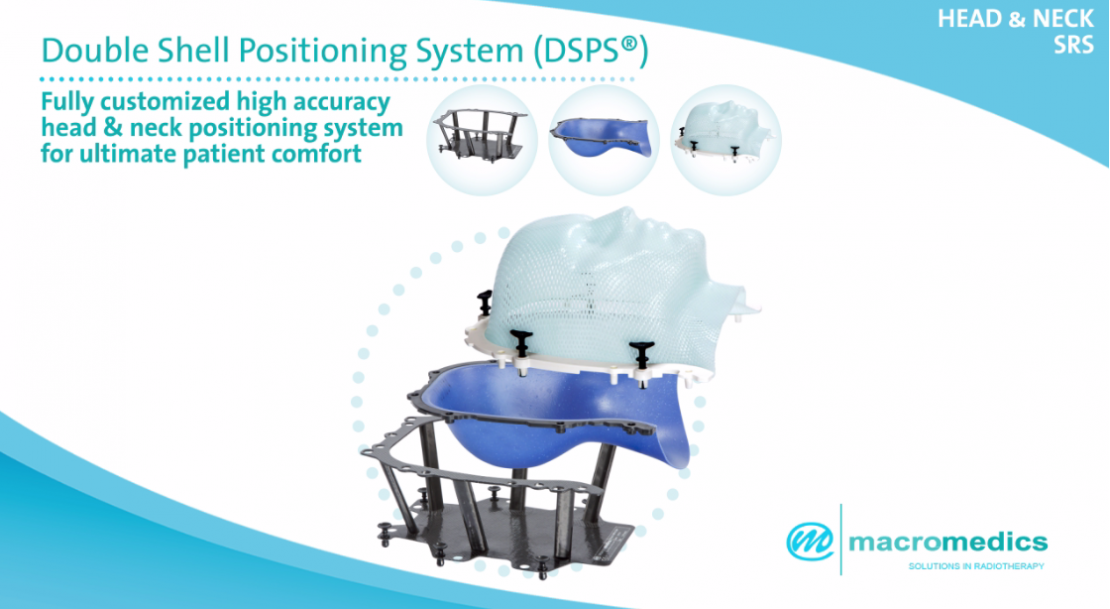 HEAD & NECK
SRS

Double Shell Positioning System (DSPS®)

Fully customized high accuracy head & neck positioning system for ultimate patient comfort

macromedics
SOLUTIONS IN RADIOTHERAPY